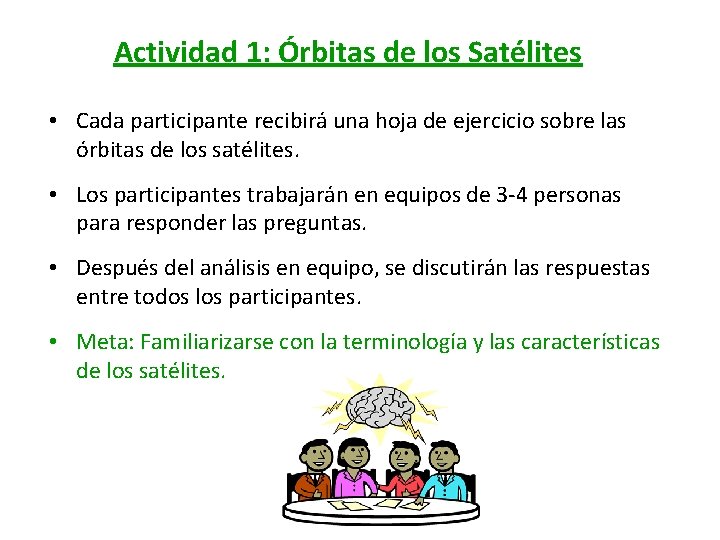 Actividad 1: Órbitas de los Satélites

• Cada participante recibirá una hoja de ejercicio sobre las órbitas de los satélites.

• Los participantes trabajarán en equipos de 3-4 personas para responder las preguntas.

• Después del análisis en equipo, se discutirán las respuestas entre todos los participantes.

• Meta: Familiarizarse con la terminología y las características de los satélites.